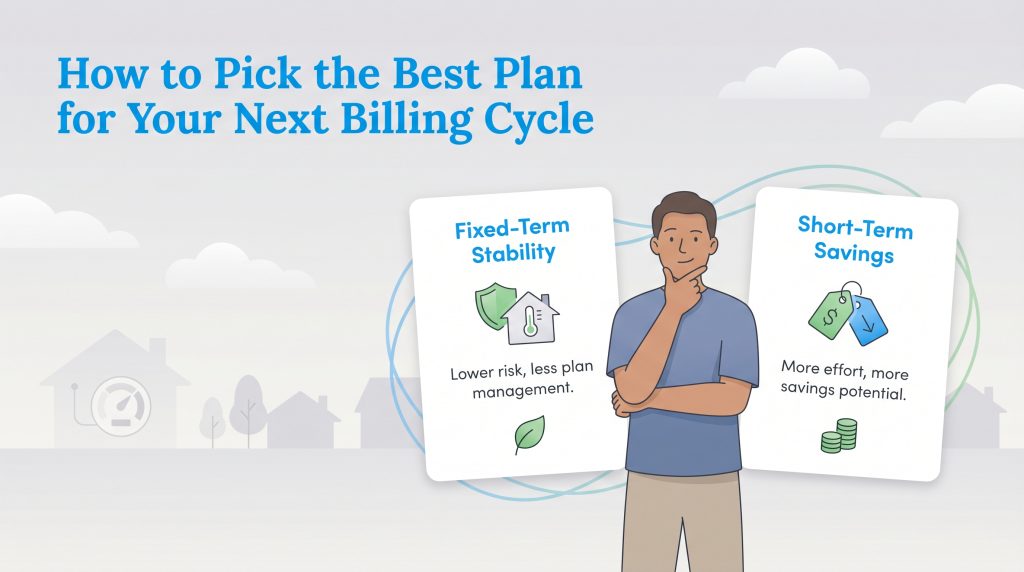 How to Pick the Best Plan for Your Next Billing Cycle

Fixed-Term Stability

Lower risk, less plan management.

Short-Term Savings

$

More effort, more savings potential.